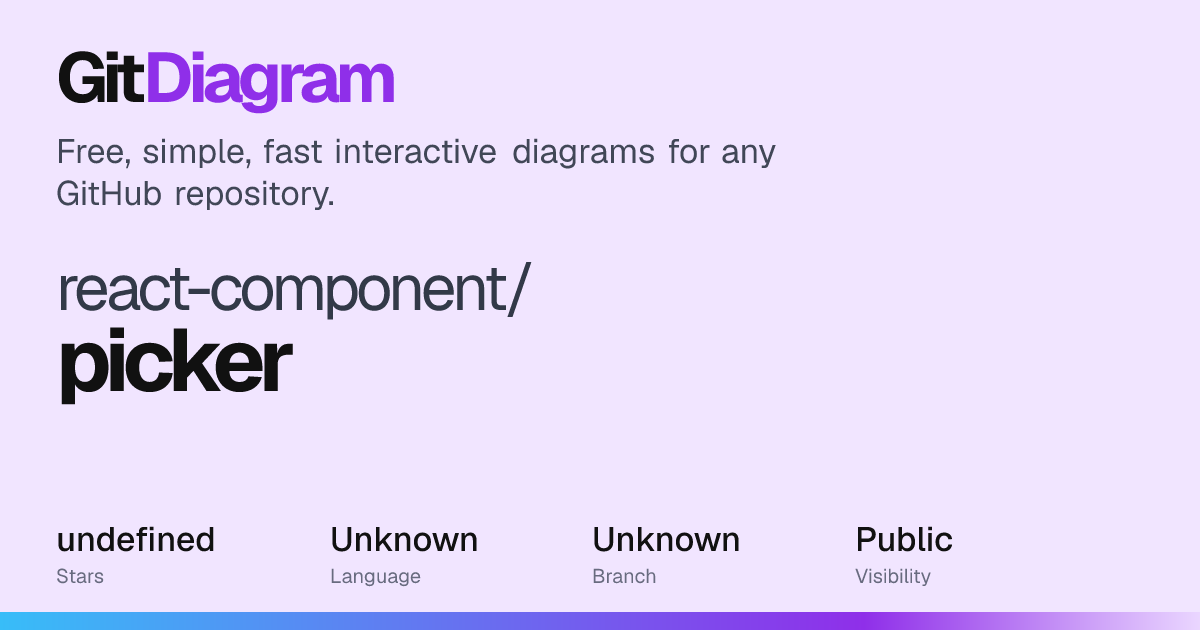 GitDiagram

Free, simple, fast interactive diagrams for any GitHub repository.

react-component/
picker

undefined
Stars

Unknown
Language

Unknown
Branch

Public
Visibility